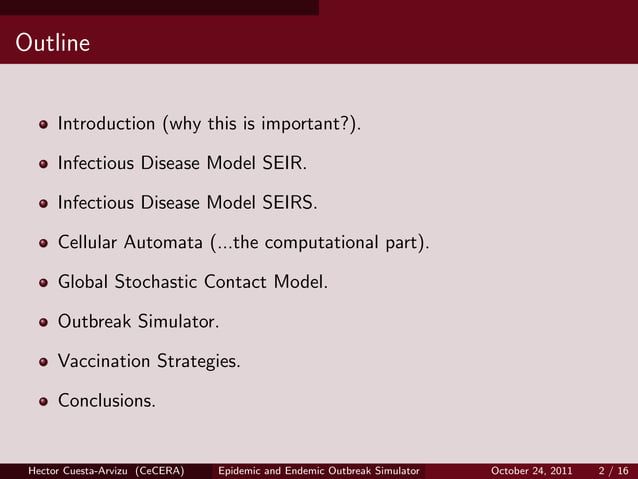 Outline

Introduction (why this is important?).

Infectious Disease Model SEIR.

Infectious Disease Model SEIRS.

Cellular Automata (...the computational part).

Global Stochastic Contact Model.

Outbreak Simulator.

Vaccination Strategies.

Conclusions.

Hector Cuesta-Arvizu (CeCERA) Epidemic and Endemic Outbreak Simulator October 24, 2011 2 / 16